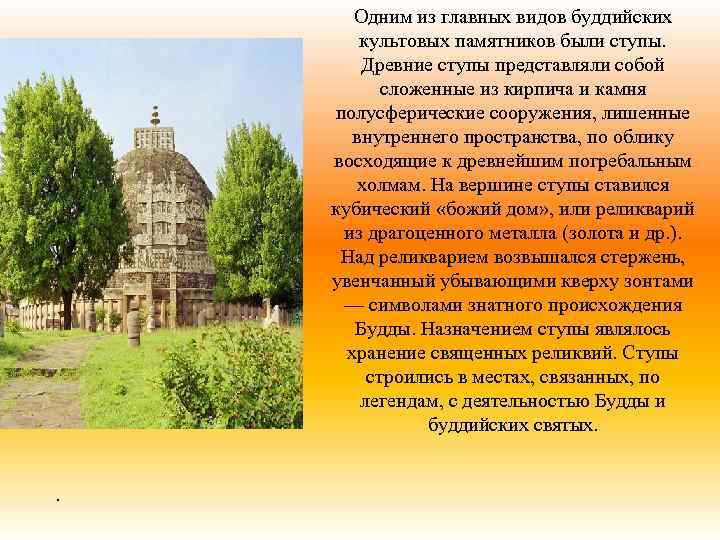 Одним из главных видов буддийских культовых памятников были ступы. Древние ступы представляли собой сложенные из кирпича и камня полусферические сооружения, лишенные внутреннего пространства, по облику восходящие к древнейшим погребальным холмам. На вершине ступы ставился кубический «божий дом», или реликварий из драгоценного металла (золота и др.). Над реликварием возвышался стержень, увенчанный убывающими кверху зонтами — символами знатного происхождения Будды. Назначением ступы являлось хранение священных реликвий. Ступы строились в местах, связанных, по легендам, с деятельностью Будды и буддийских святых.

.